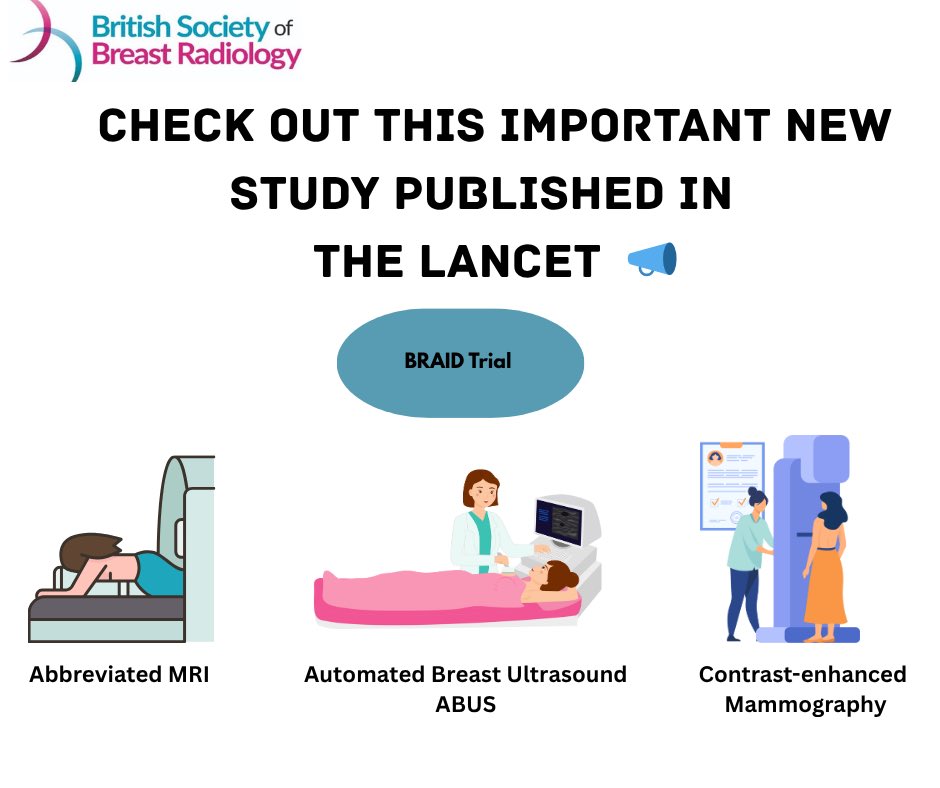 British Society of Breast Radiology

CHECK OUT THIS IMPORTANT NEW STUDY PUBLISHED IN THE LANCET

BRAID Trial

Abbreviated MRI

Automated Breast Ultrasound ABUS

Contrast-enhanced Mammography